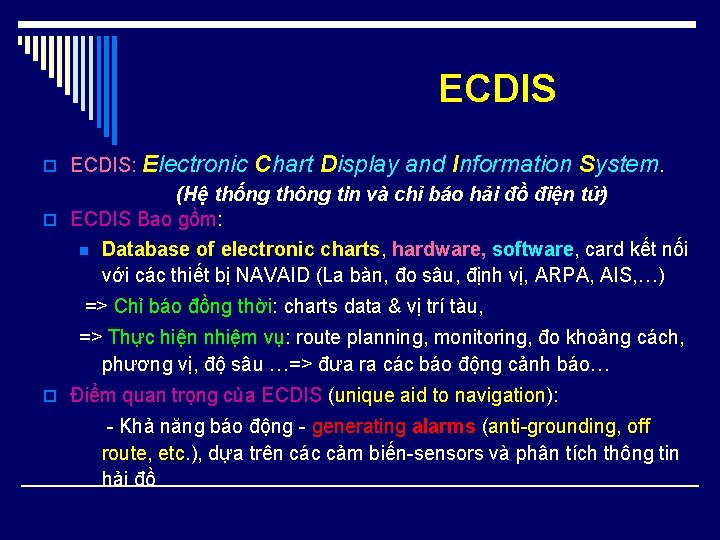 ECDIS

ECDIS: Electronic Chart Display and Information System.
(Hệ thống thông tin và chỉ báo hải đồ điện tử)

ECDIS Bao gồm:

Database of electronic charts, hardware, software, card kết nối với các thiết bị NAVAID (La bàn, đo sâu, định vị, ARPA, AIS,…)

=> Chỉ báo đồng thời: charts data & vị trí tàu,

=> Thực hiện nhiệm vụ: route planning, monitoring, đo khoảng cách, phương vị, độ sâu …=> đưa ra các báo động cảnh báo…

Điểm quan trọng của ECDIS (unique aid to navigation):

- Khả năng báo động - generating alarms (anti-grounding, off route, etc.), dựa trên các cảm biến-sensors và phân tích thông tin hải đồ